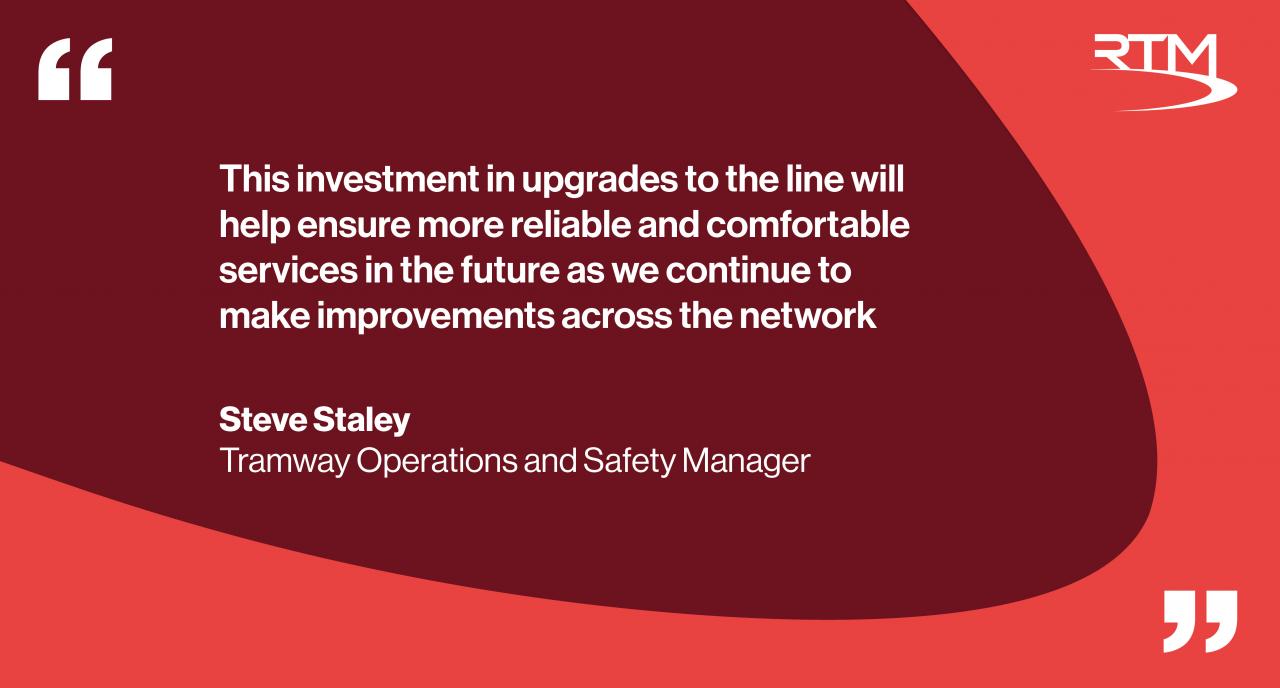 “

RTM

This investment in upgrades to the line will help ensure more reliable and comfortable services in the future as we continue to make improvements across the network

Steve Staley
Tramway Operations and Safety Manager

”